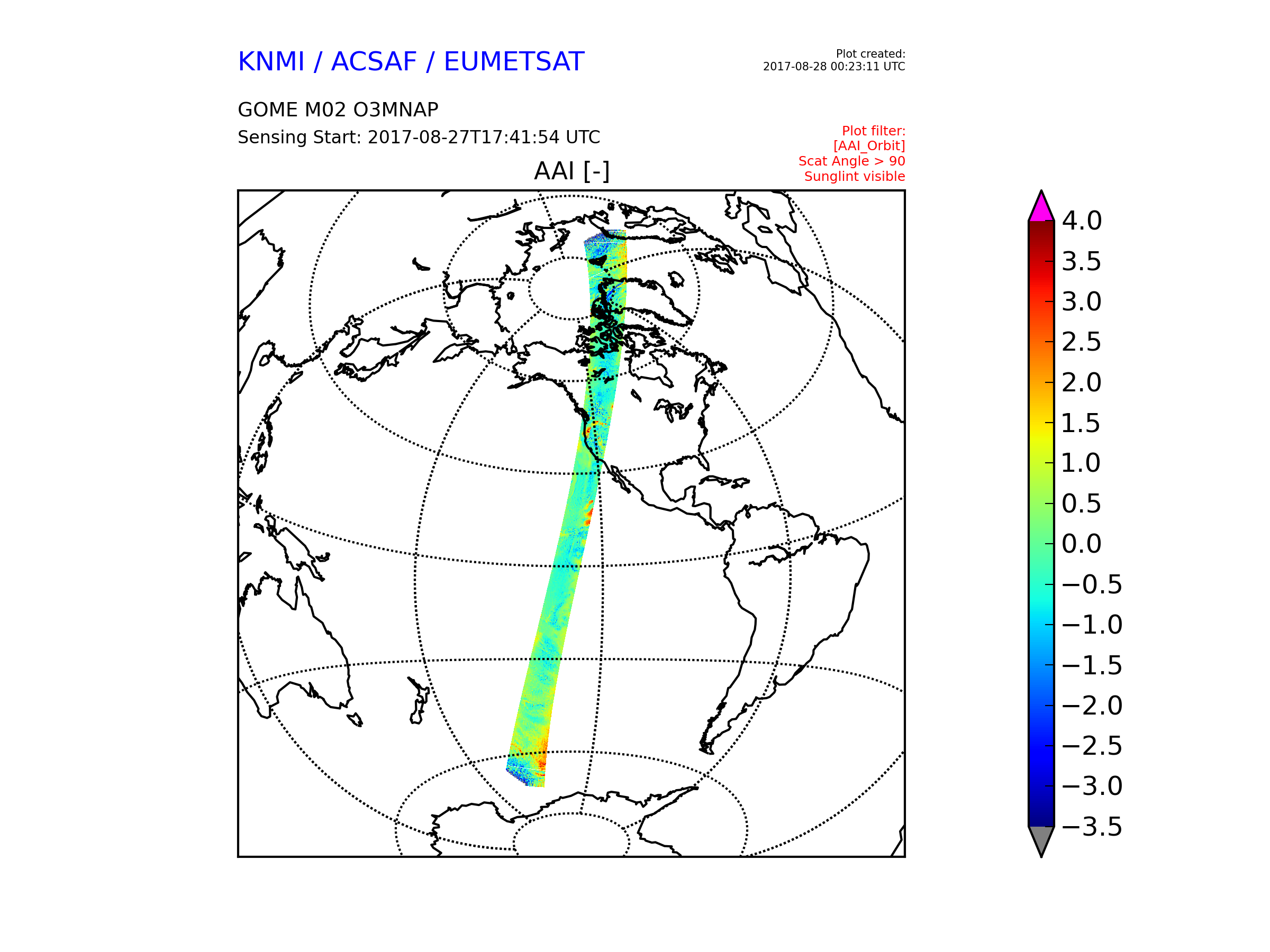 KNMI / ACSAF / EUMETSAT

Plot created:
2017-08-28 00:23:11 UTC

GOME M02 O3MNAP
Sensing Start: 2017-08-27T17:41:54 UTC

Plot filter:
[AAI_Orbit]
Scat Angle > 90
Sunglint visible

AAI [-]

4.0
3.5
3.0
2.5
2.0
1.5
1.0
0.5
0.0
−0.5
−1.0
−1.5
−2.0
−2.5
−3.0
−3.5